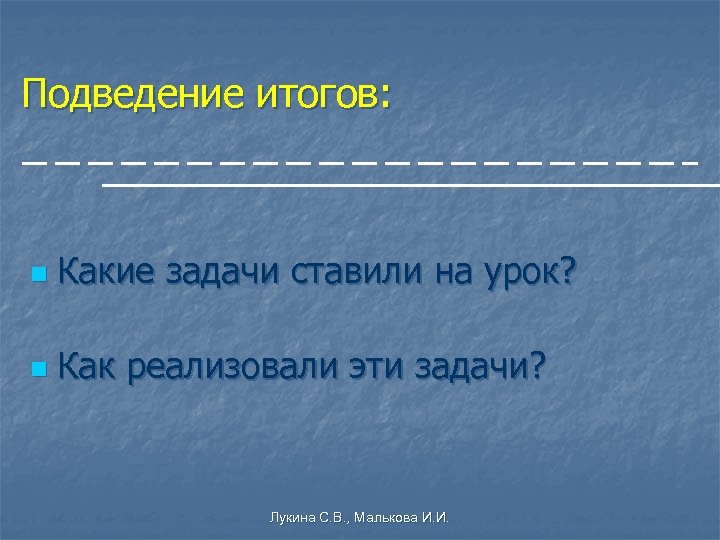 Подведение итогов:

Какие задачи ставили на урок?

Как реализовали эти задачи?

Лукина С.В., Малькова И.И.